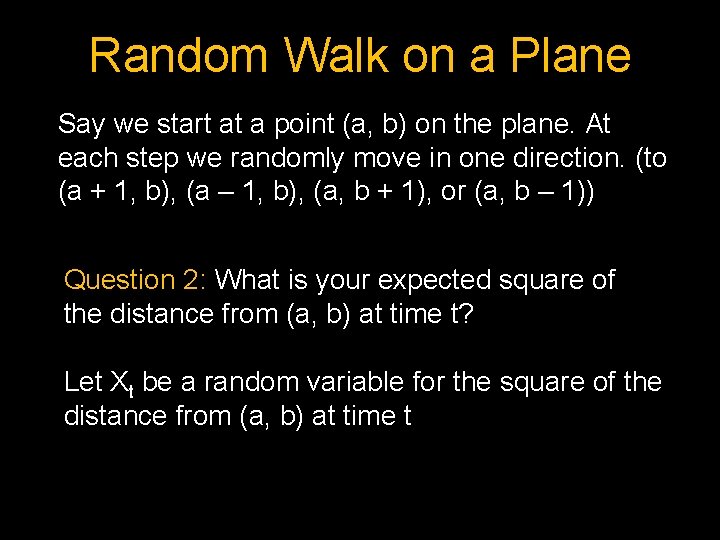 Random Walk on a Plane

Say we start at a point (a, b) on the plane. At each step we randomly move in one direction. (to (a + 1, b), (a – 1, b), (a, b + 1), or (a, b – 1))

Question 2: What is your expected square of the distance from (a, b) at time t?

Let $X_t$ be a random variable for the square of the distance from (a, b) at time t